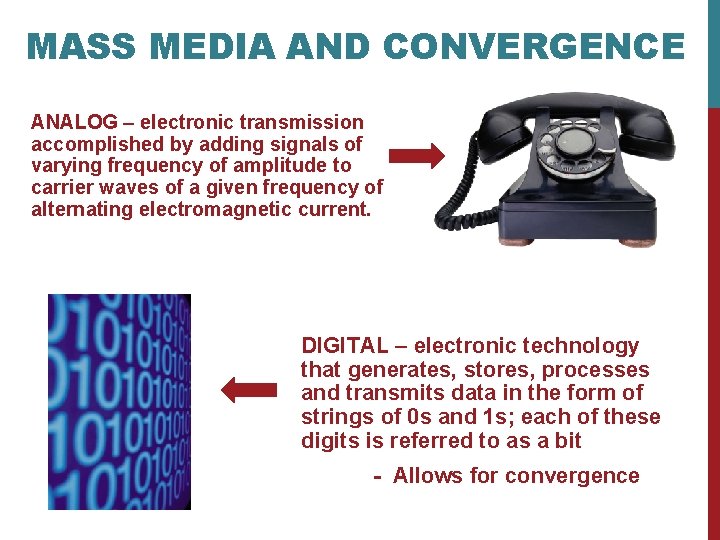 MASS MEDIA AND CONVERGENCE

ANALOG – electronic transmission accomplished by adding signals of varying frequency of amplitude to carrier waves of a given frequency of alternating electromagnetic current.

DIGITAL – electronic technology that generates, stores, processes and transmits data in the form of strings of 0s and 1s; each of these digits is referred to as a bit

- Allows for convergence